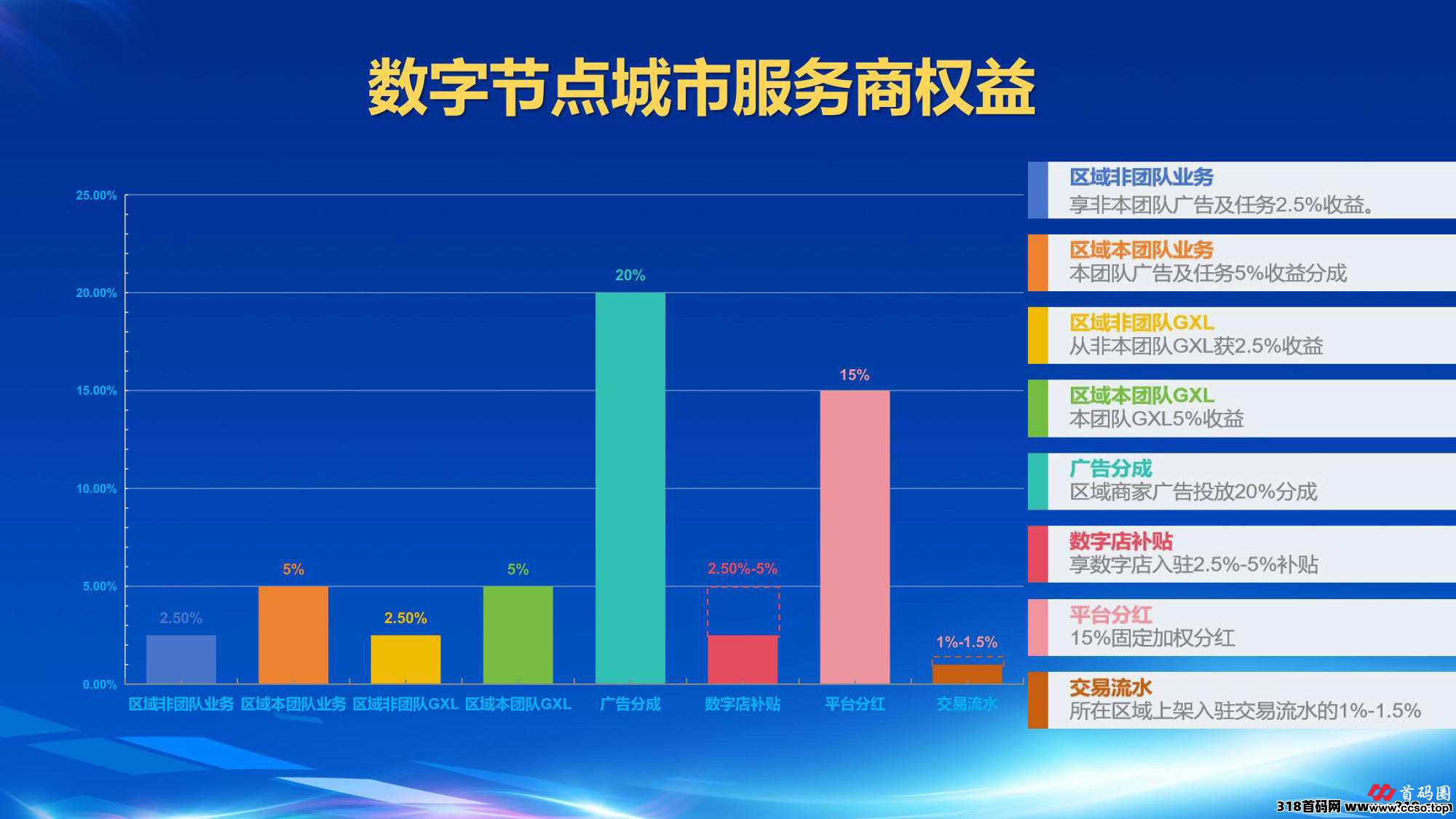 数字节点城市服务商权益

25.00%
20.00%
15.00%
10.00%
5.00%
0.00%

2.50%
5%
2.50%
5%
20%
2.50%-5%
15%
1%-1.5%

区域非团队业务 区域本团队业务 区域非团队GXL 区域本团队GXL 广告分成 数字店补贴 平台分红 交易流水

区域非团队业务
享非本团队广告及任务2.5%收益。

区域本团队业务
本团队广告及任务5%收益分成

区域非团队GXL
从非本团队GXL获2.5%收益

区域本团队GXL
本团队GXL5%收益

广告分成
区域商家广告投放20%分成

数字店补贴
享数字店入驻2.5%-5%补贴

平台分红
15%固定加权分红

交易流水
所在区域上架入驻交易流水的1%-1.5%

首码圈
318首码网 www.ccso.top